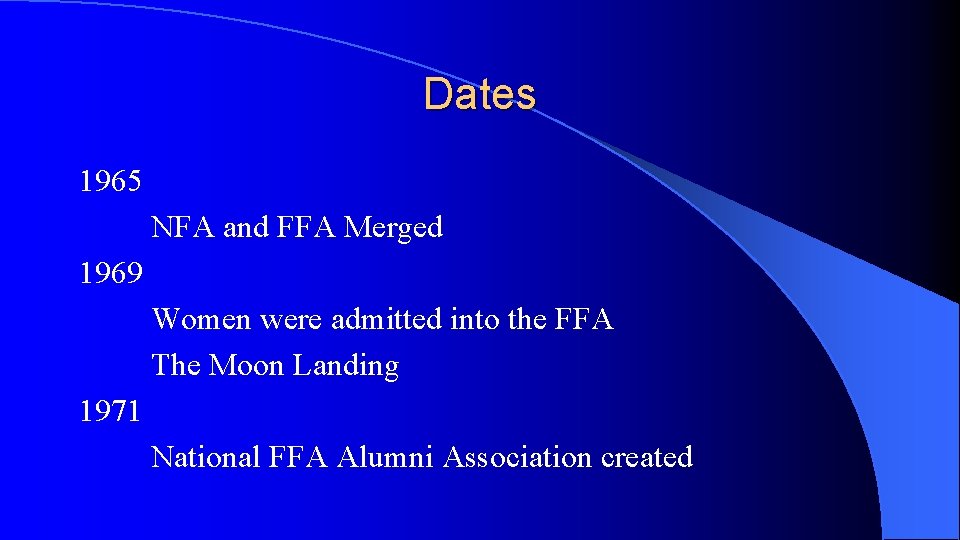 Dates

1965

NFA and FFA Merged

1969

Women were admitted into the FFA

The Moon Landing

1971

National FFA Alumni Association created